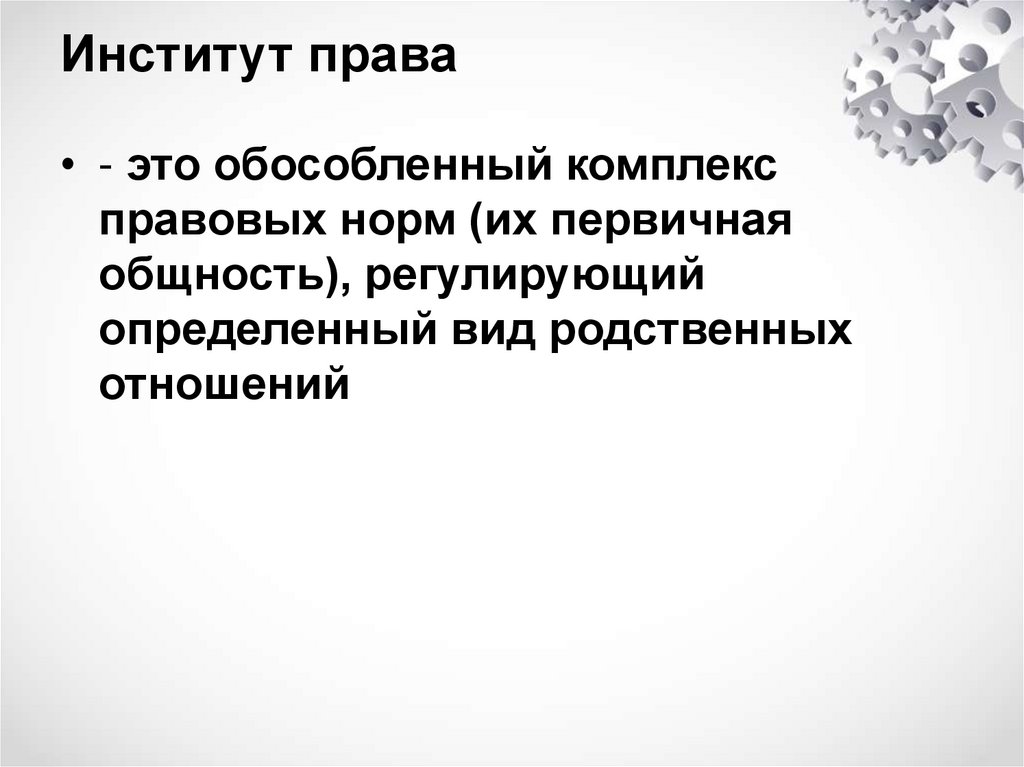 Институт права

• - это обособленный комплекс правовых норм (их первичная общность), регулирующий определенный вид родственных отношений